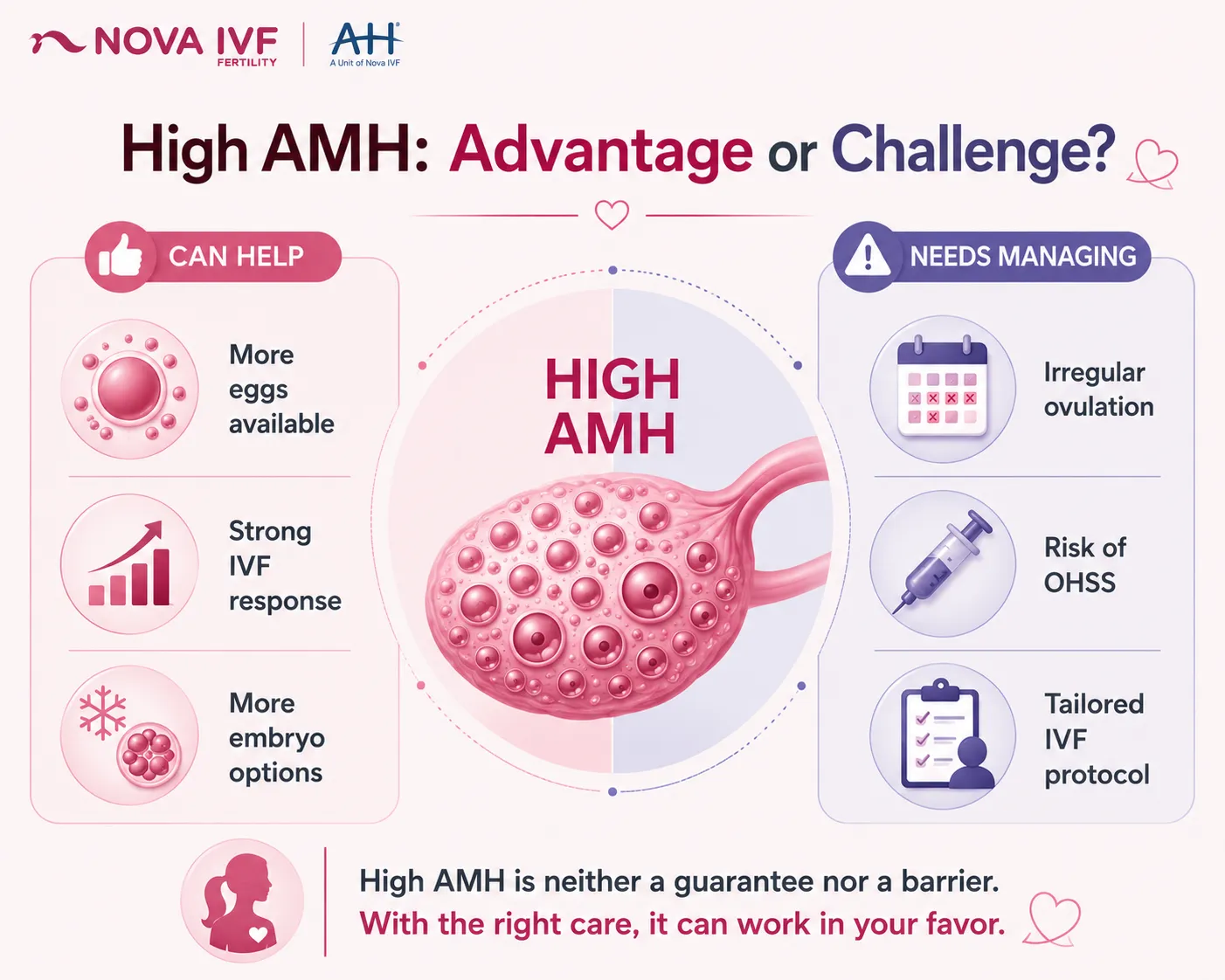 NOVA IVF
FERTILITY

AH
A Unit of Nova IVF

High AMH: Advantage or Challenge?

CAN HELP

More eggs available

Strong IVF response

More embryo options

HIGH AMH

NEEDS MANAGING

Irregular ovulation

Risk of OHSS

Tailored IVF protocol

High AMH is neither a guarantee nor a barrier.
With the right care, it can work in your favor.